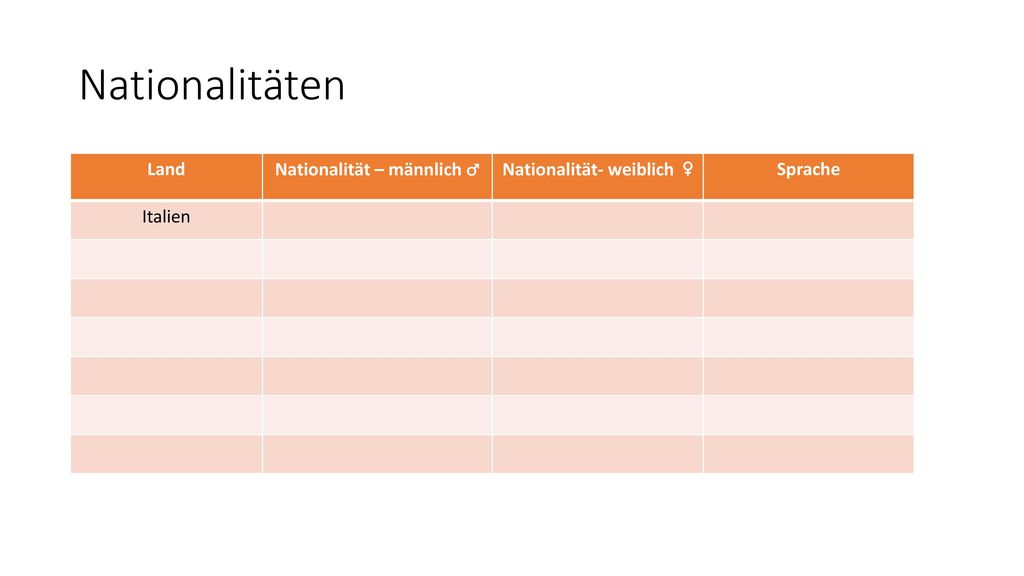 Nationalitäten

| Land | Nationalität – männlich ♂ | Nationalität- weiblich ♀ | Sprache |
|---|---|---|---|
| Italien | | | |
| | | | |
| | | | |
| | | | |
| | | | |
| | | | |
| | | | |